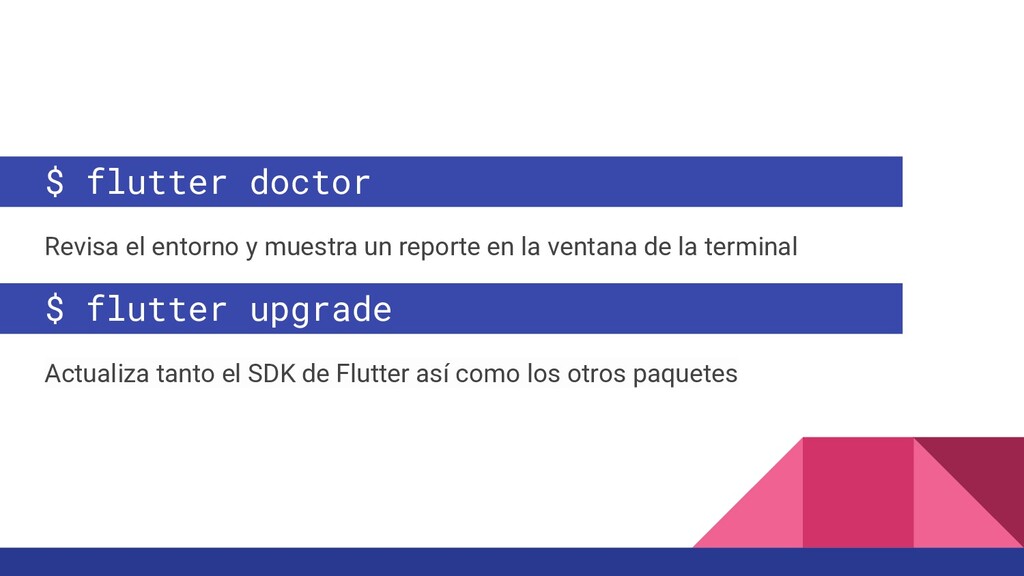 $ flutter doctor

Revisa el entorno y muestra un reporte en la ventana de la terminal

$ flutter upgrade

Actualiza tanto el SDK de Flutter así como los otros paquetes